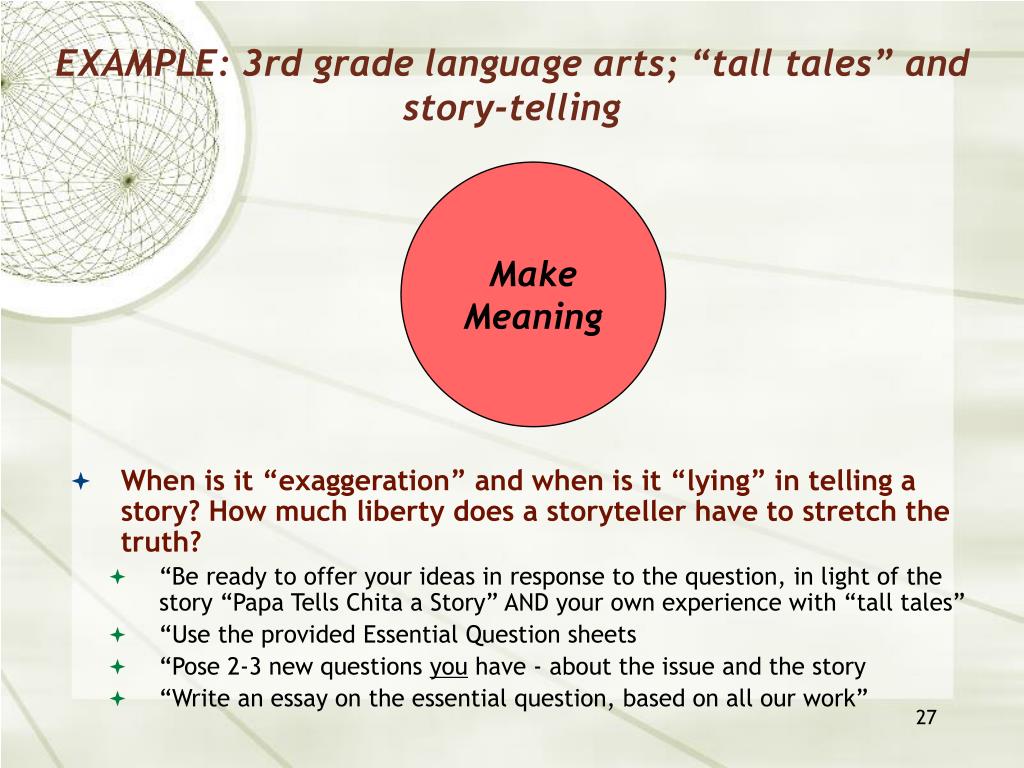 EXAMPLE: 3rd grade language arts; “tall tales” and story-telling

Make Meaning

When is it “exaggeration” and when is it “lying” in telling a story? How much liberty does a storyteller have to stretch the truth?

“Be ready to offer your ideas in response to the question, in light of the story “Papa Tells Chita a Story” AND your own experience with “tall tales”

“Use the provided Essential Question sheets

“Pose 2-3 new questions you have - about the issue and the story

“Write an essay on the essential question, based on all our work”

27